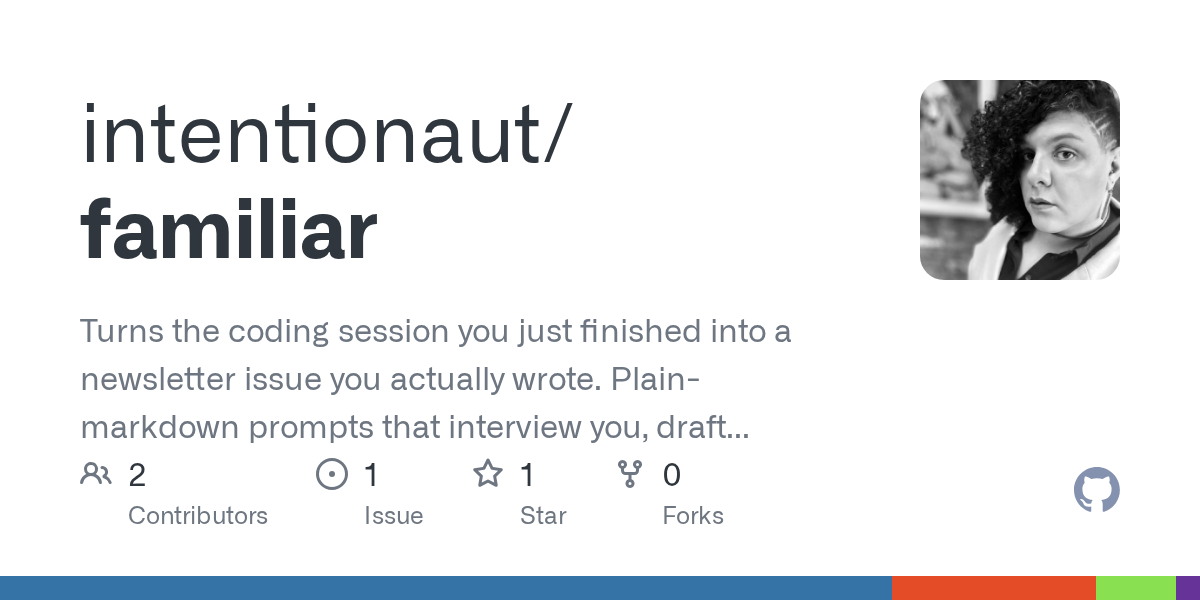 intentionaut/
familiar

Turns the coding session you just finished into a newsletter issue you actually wrote. Plain-markdown prompts that interview you, draft…

2
Contributors

1
Issue

1
Star

0
Forks